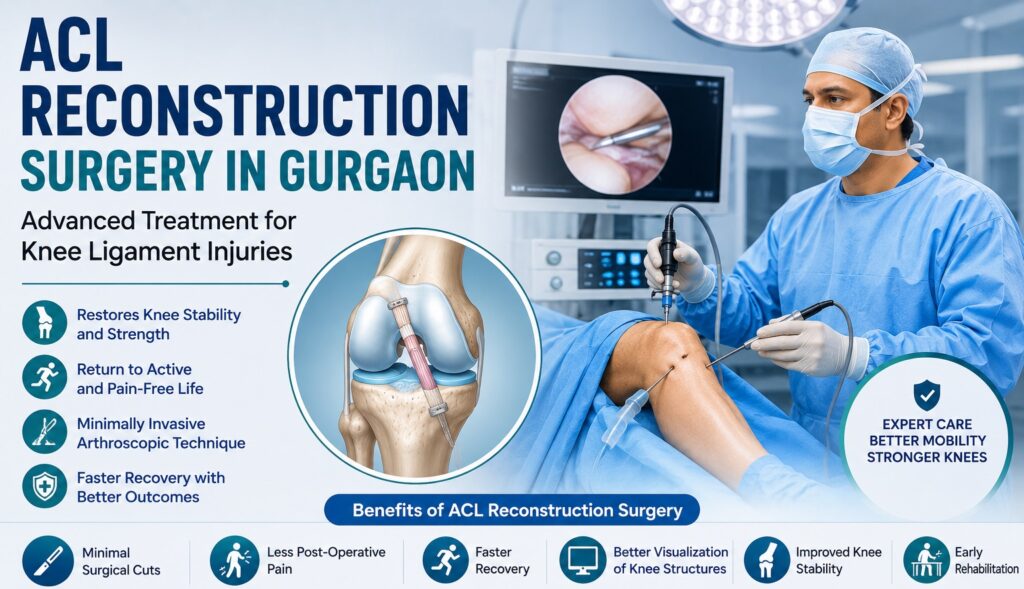 ACL RECONSTRUCTION SURGERY IN GURGAON

Advanced Treatment for Knee Ligament Injuries

Restores Knee Stability and Strength

Return to Active and Pain-Free Life

Minimally Invasive Arthroscopic Technique

Faster Recovery with Better Outcomes

EXPERT CARE
BETTER MOBILITY
STRONGER KNEES

Benefits of ACL Reconstruction Surgery

Minimal Surgical Cuts

Less Post-Operative Pain

Faster Recovery

Better Visualization of Knee Structures

Improved Knee Stability

Early Rehabilitation